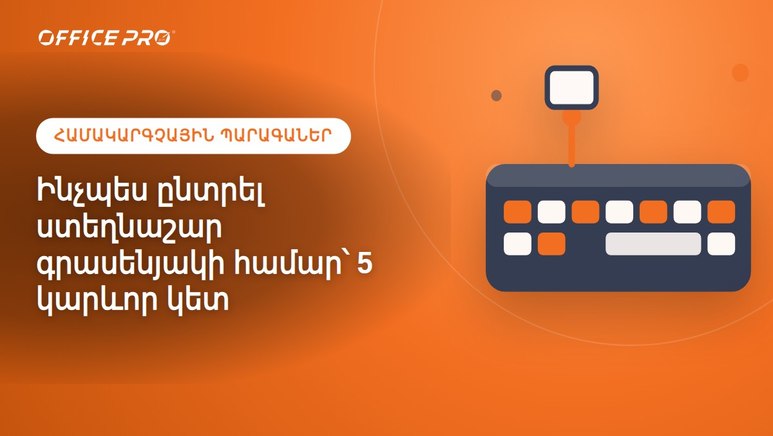 OFFICE PRO®

ՀԱՄԱԿԱՐԳՉԱՅԻՆ ՊԱՐԱԳԱՆԵՐ

Ինչպես ընտրել ստեղնաշար գրասենյակի համար՝ 5 կարևոր կետ